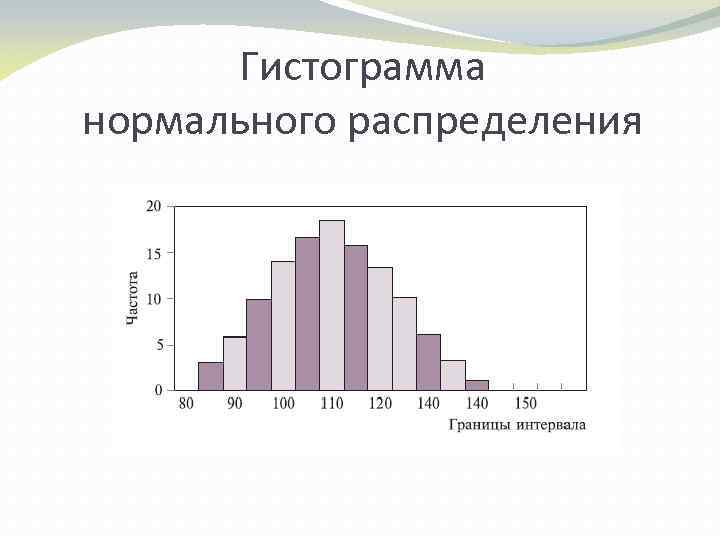 Гистограмма нормального распределения

20
15
10
5
0
Частота

80 90 100 110 120 140 140 150
Границы интервала